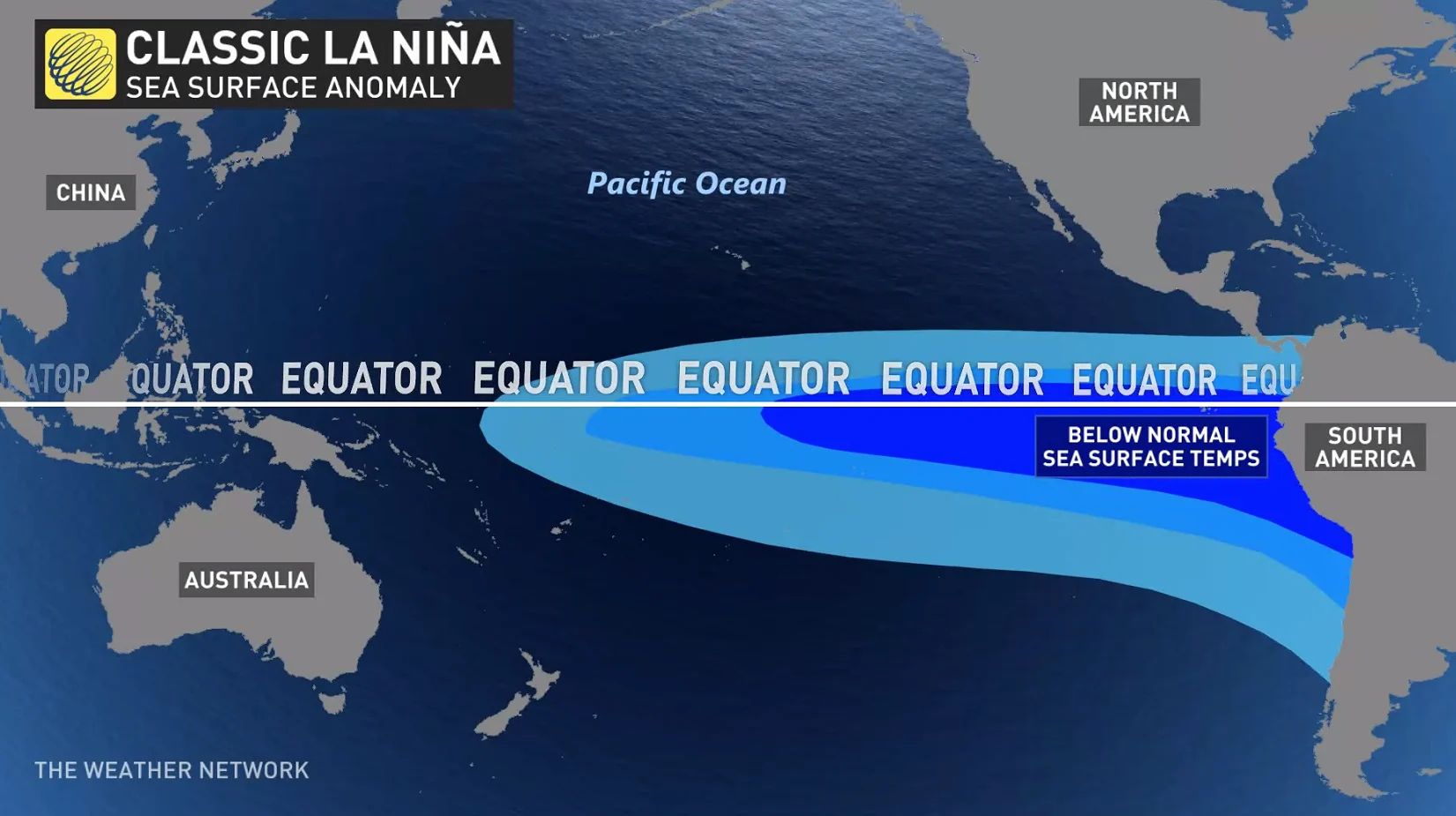 CLASSIC LA NIÑA
SEA SURFACE ANOMALY

NORTH AMERICA

CHINA

Pacific Ocean

ATOR QUATOR EQUATOR EQUATOR EQUATOR EQUATOR EQUATOR EQU

BELOW NORMAL SEA SURFACE TEMPS

SOUTH AMERICA

AUSTRALIA

THE WEATHER NETWORK